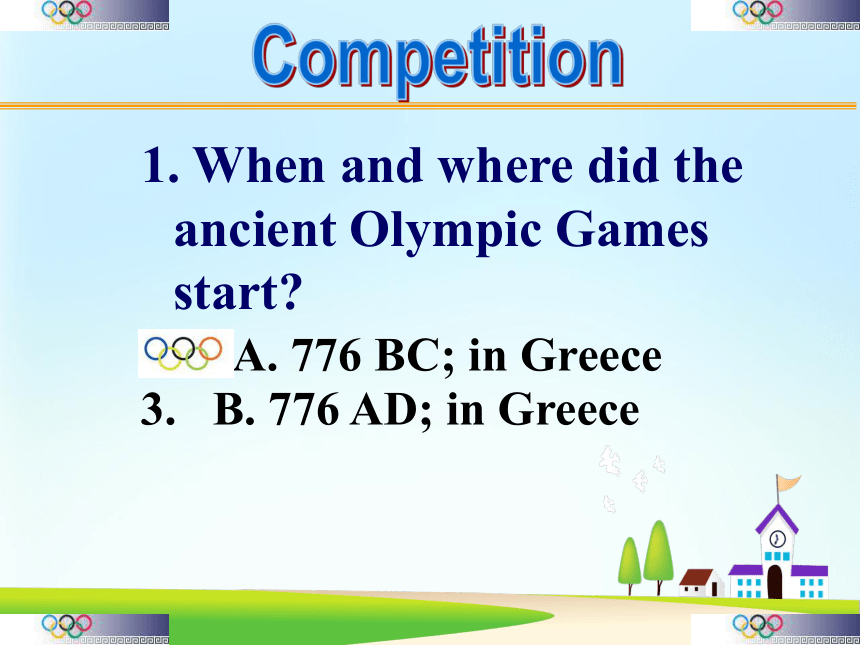 Competition

1. When and where did the ancient Olympic Games start?

A. 776 BC; in Greece

3. B. 776 AD; in Greece